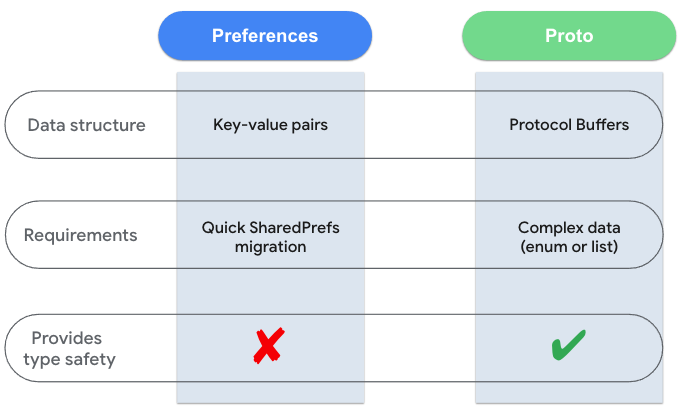 |  | Preferences | Proto |
|---|---|---|
| Data structure | Key-value pairs | Protocol Buffers |
| Requirements | Quick SharedPrefs migration | Complex data (enum or list) |
| Provides type safety | ✘ | ✔ |